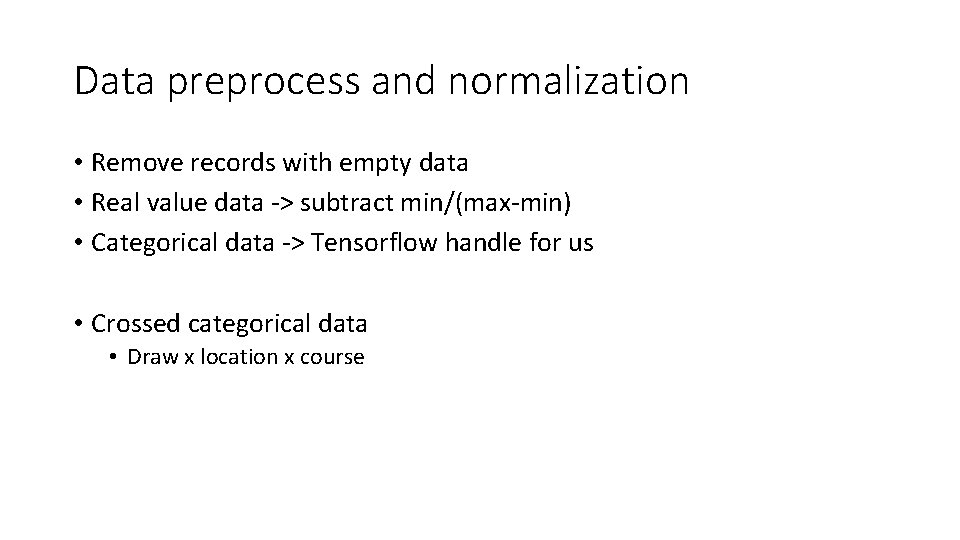 Data preprocess and normalization

• Remove records with empty data
• Real value data -> subtract min/(max-min)
• Categorical data -> Tensorflow handle for us

• Crossed categorical data
  • Draw x location x course